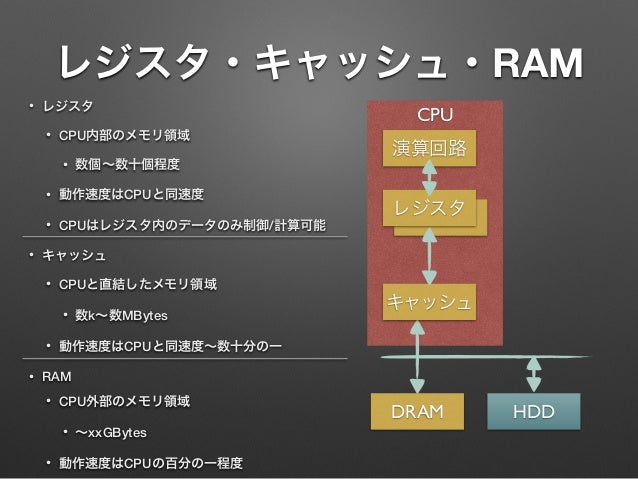 レジスタ・キャッシュ・RAM

• レジスタ
• CPU内部のメモリ領域
• 数個〜数十個程度
• 動作速度はCPUと同速度
• CPUはレジスタ内のデータのみ制御/計算可能

• キャッシュ
• CPUと直結したメモリ領域
• 数k〜数MBytes
• 動作速度はCPUと同速度〜数十分の一

• RAM
• CPU外部のメモリ領域
• 〜xxGBytes
• 動作速度はCPUの百分の一程度

CPU
演算回路
レジスタ
キャッシュ
DRAM
HDD